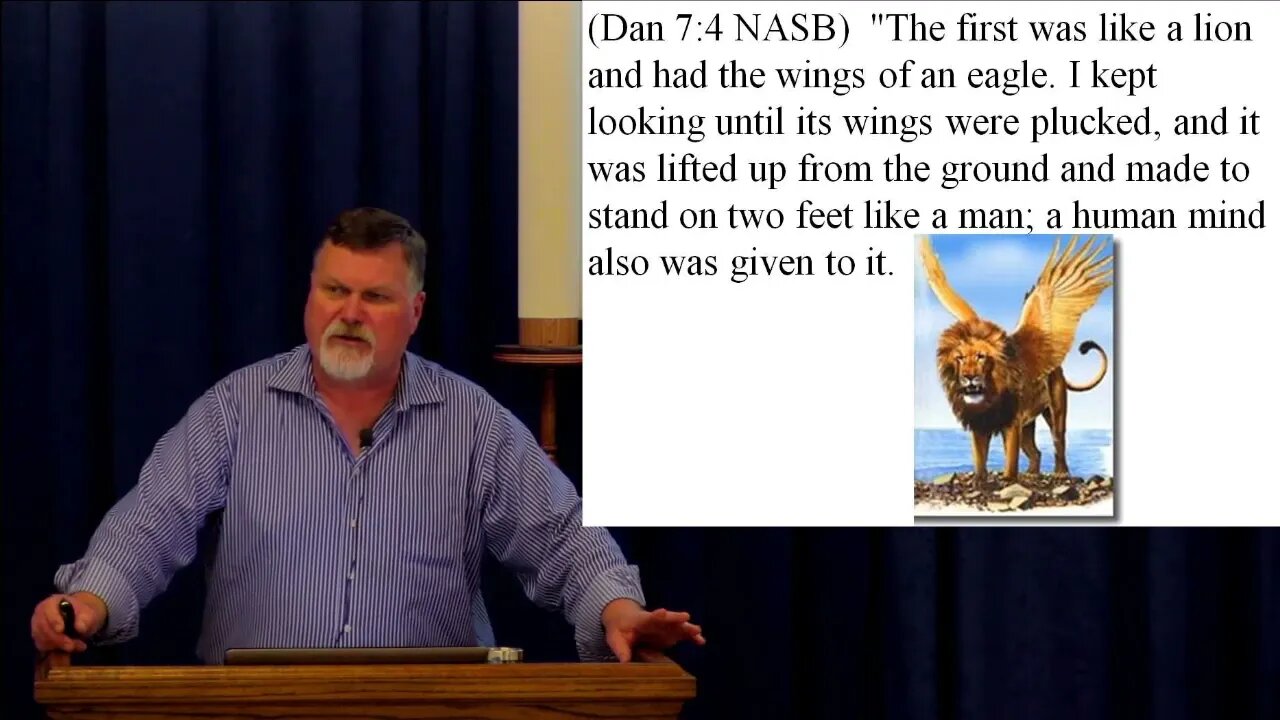 (Dan 7:4 NASB) "The first was like a lion and had the wings of an eagle. I kept looking until its wings were plucked, and it was lifted up from the ground and made to stand on two feet like a man; a human mind also was given to it.